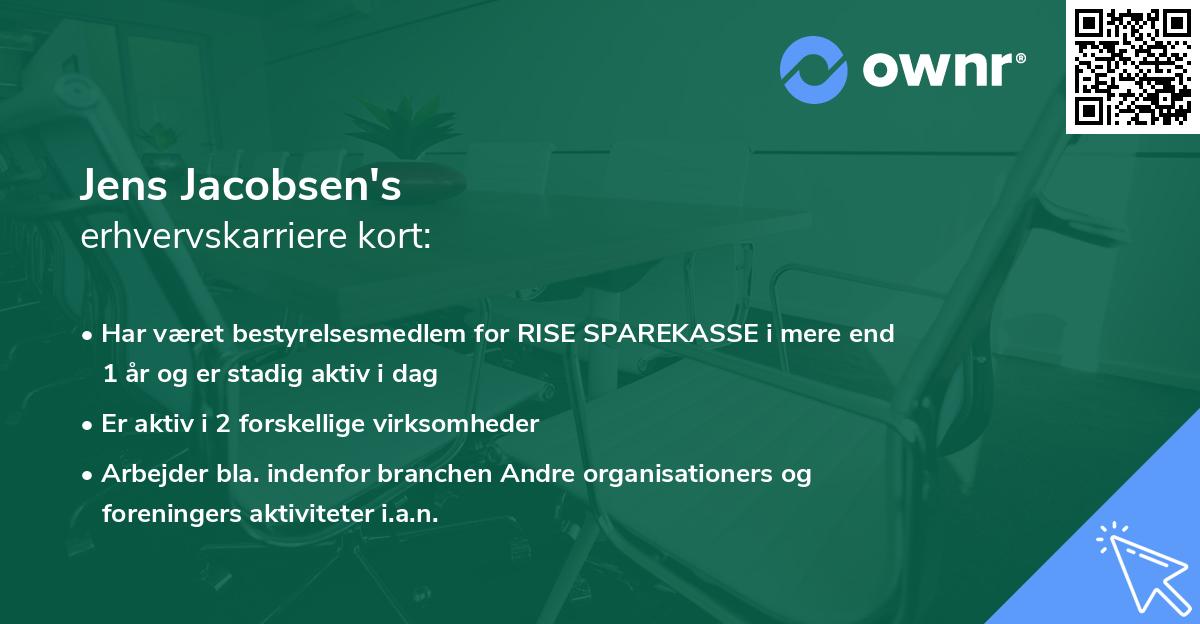 ownr®

Jens Jacobsen's
erhvervskarriere kort:

• Har været bestyrelsesmedlem for RISE SPAREKASSE i mere end 1 år og er stadig aktiv i dag

• Er aktiv i 2 forskellige virksomheder

• Arbejder bla. indenfor branchen Andre organisationers og foreningers aktiviteter i.a.n.